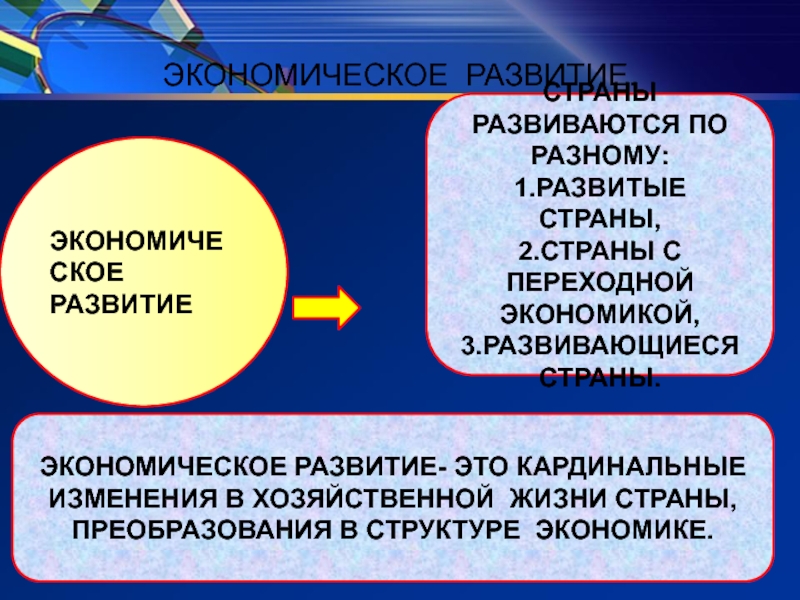 ЭКОНОМИЧЕСКОЕ РАЗВИТИЕ

ЭКОНОМИЧЕСКОЕ РАЗВИТИЕ

СТРАНЫ РАЗВИВАЮТСЯ ПО РАЗНОМУ:
1.РАЗВИТЫЕ СТРАНЫ,
2.СТРАНЫ С ПЕРЕХОДНОЙ ЭКОНОМИКОЙ,
3.РАЗВИВАЮЩИЕСЯ СТРАНЫ.

ЭКОНОМИЧЕСКОЕ РАЗВИТИЕ- ЭТО КАРДИНАЛЬНЫЕ ИЗМЕНЕНИЯ В ХОЗЯЙСТВЕННОЙ ЖИЗНИ СТРАНЫ, ПРЕОБРАЗОВАНИЯ В СТРУКТУРЕ ЭКОНОМИКЕ.